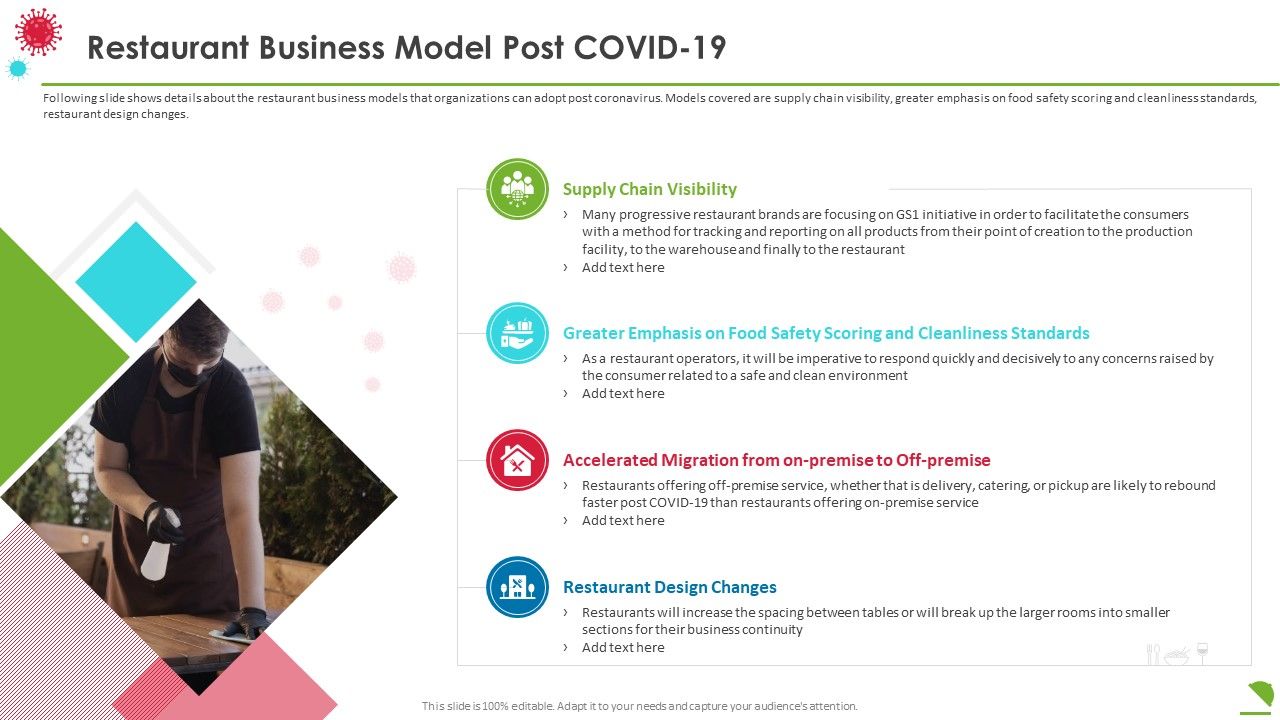 Restaurant Business Model Post COVID-19

Following slide shows details about the restaurant business models that organizations can adopt post coronavirus. Models covered are supply chain visibility, greater emphasis on food safety scoring and cleanliness standards, restaurant design changes.

Supply Chain Visibility

› Many progressive restaurant brands are focusing on GS1 initiative in order to facilitate the consumers with a method for tracking and reporting on all products from their point of creation to the production facility, to the warehouse and finally to the restaurant
› Add text here

Greater Emphasis on Food Safety Scoring and Cleanliness Standards

› As a restaurant operators, it will be imperative to respond quickly and decisively to any concerns raised by the consumer related to a safe and clean environment
› Add text here

Accelerated Migration from on-premise to Off-premise

› Restaurants offering off-premise service, whether that is delivery, catering, or pickup are likely to rebound faster post COVID-19 than restaurants offering on-premise service
› Add text here

Restaurant Design Changes

› Restaurants will increase the spacing between tables or will break up the larger rooms into smaller sections for their business continuity
› Add text here

This slide is 100% editable. Adapt it to your needs and capture your audience's attention.